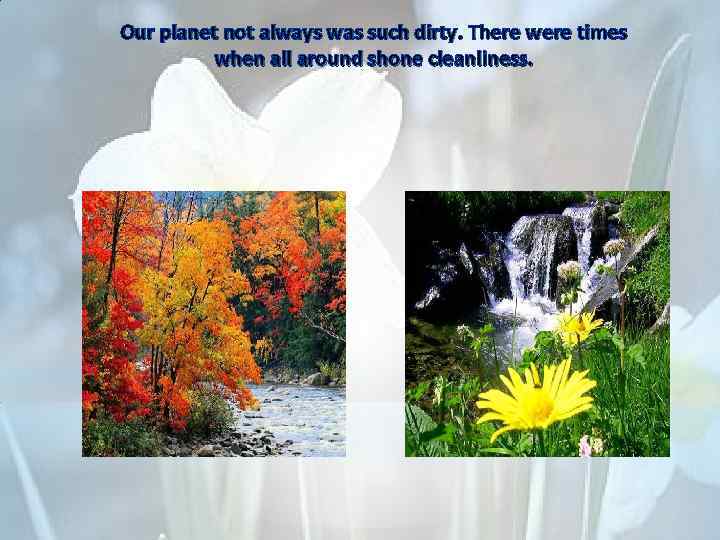 Our planet not always was such dirty. There were times when all around shone cleanliness.